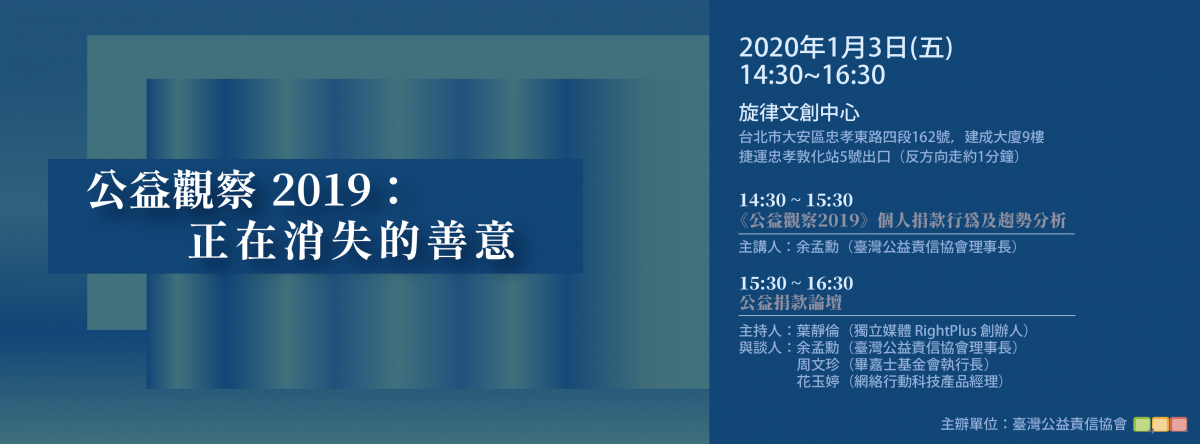 公益觀察 2019：
正在消失的善意

2020年1月3日(五)
14:30~16:30

旋律文創中心
台北市大安區忠孝東路四段162號，建成大廈9樓
捷運忠孝敦化站5號出口（反方向走約1分鐘）

14:30 ~ 15:30
《公益觀察2019》個人捐款行爲及趨勢分析
主講人：余孟勳（臺灣公益責信協會理事長）

15:30 ~ 16:30
公益捐款論壇
主持人：葉靜倫（獨立媒體 RightPlus 創辦人）
與談人：余孟勳（臺灣公益責信協會理事長）
周文珍（畢嘉士基金會執行長）
花玉婷（網絡行動科技產品經理）

主辦單位：臺灣公益責信協會